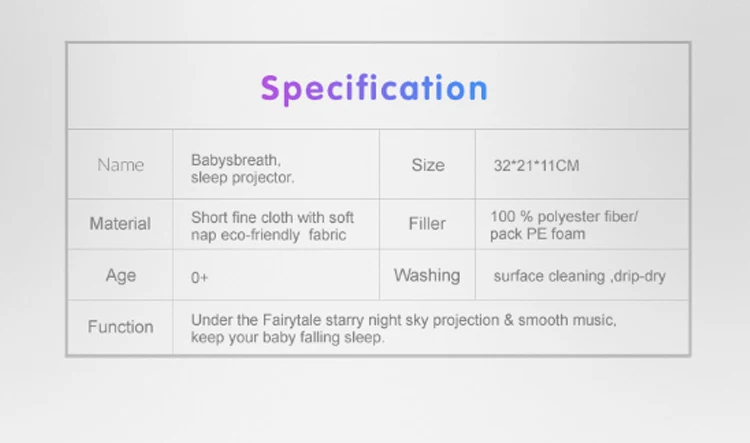 Specification

| Name | Babysbreath, sleep projector. | Size | 32*21*11CM |
|---|---|---|---|
| Material | Short fine cloth with soft nap eco-friendly fabric | Filler | 100 % polyester fiber/ pack PE foam |
| Age | 0+ | Washing | surface cleaning ,drip-dry |
| Function | Under the Fairytale starry night sky projection & smooth music, keep your baby falling sleep. | | |